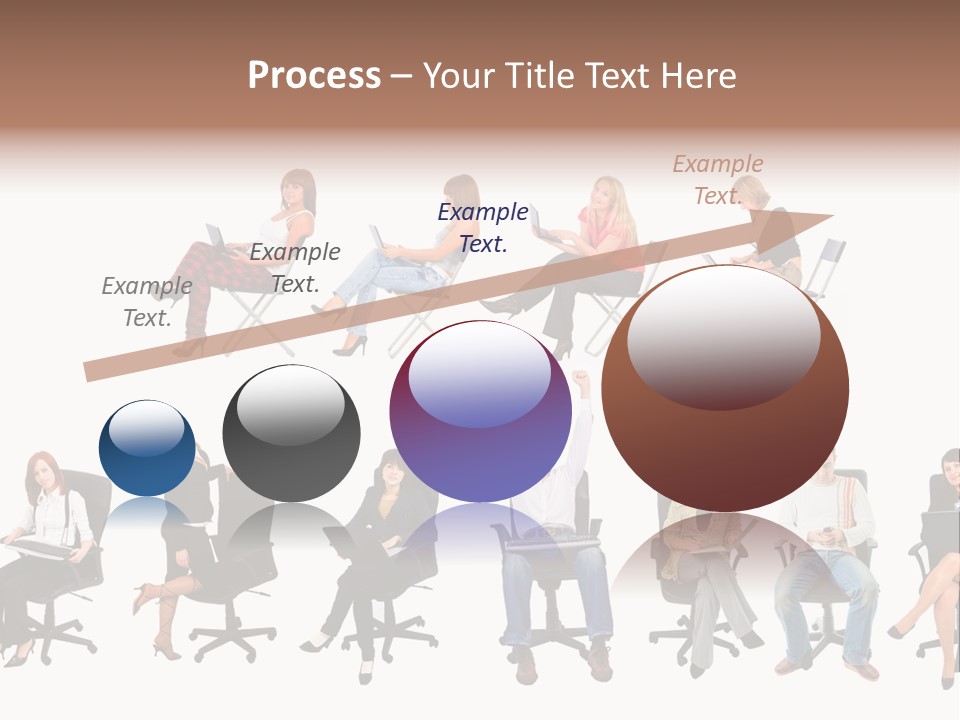 Process – Your Title Text Here

Example Text.

Example Text.

Example Text.

Example Text.